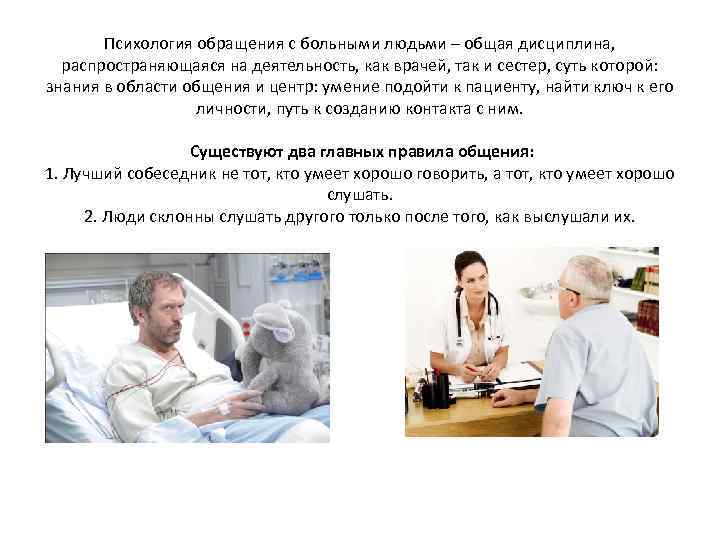 Психология обращения с больными людьми – общая дисциплина, распространяющаяся на деятельность, как врачей, так и сестер, суть которой: знания в области общения и центр: умение подойти к пациенту, найти ключ к его личности, путь к созданию контакта с ним.

Существуют два главных правила общения:
1. Лучший собеседник не тот, кто умеет хорошо говорить, а тот, кто умеет хорошо слушать.
2. Люди склонны слушать другого только после того, как выслушали их.